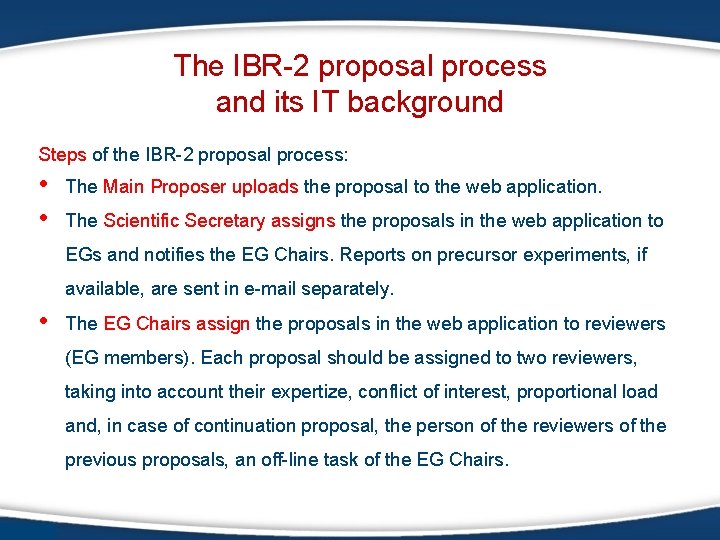 The IBR-2 proposal process
and its IT background

Steps of the IBR-2 proposal process:

• The Main Proposer uploads the proposal to the web application.

• The Scientific Secretary assigns the proposals in the web application to EGs and notifies the EG Chairs. Reports on precursor experiments, if available, are sent in e-mail separately.

• The EG Chairs assign the proposals in the web application to reviewers (EG members). Each proposal should be assigned to two reviewers, taking into account their expertize, conflict of interest, proportional load and, in case of continuation proposal, the person of the reviewers of the previous proposals, an off-line task of the EG Chairs.